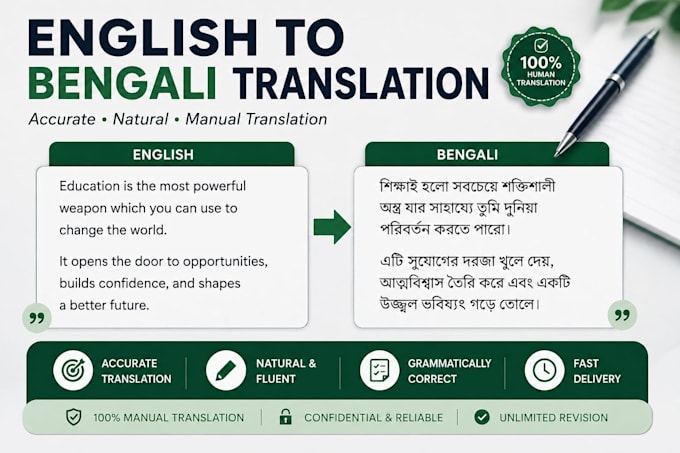 ENGLISH TO BENGALI TRANSLATION

100% HUMAN TRANSLATION

Accurate • Natural • Manual Translation

ENGLISH

Education is the most powerful weapon which you can use to change the world.

It opens the door to opportunities, builds confidence, and shapes a better future.

BENGALI

শিক্ষাই হলো সবচেয়ে শক্তিশালী অস্ত্র যার সাহায্যে তুমি দুনিয়া পরিবর্তন করতে পারো।

এটি সুযোগের দরজা খুলে দেয়, আত্মবিশ্বাস তৈরি করে এবং একটি উজ্জ্বল ভবিষ্যৎ গড়ে তোলে।

ACCURATE TRANSLATION

NATURAL & FLUENT

GRAMMATICALLY CORRECT

FAST DELIVERY

100% MANUAL TRANSLATION

CONFIDENTIAL & RELIABLE

UNLIMITED REVISION